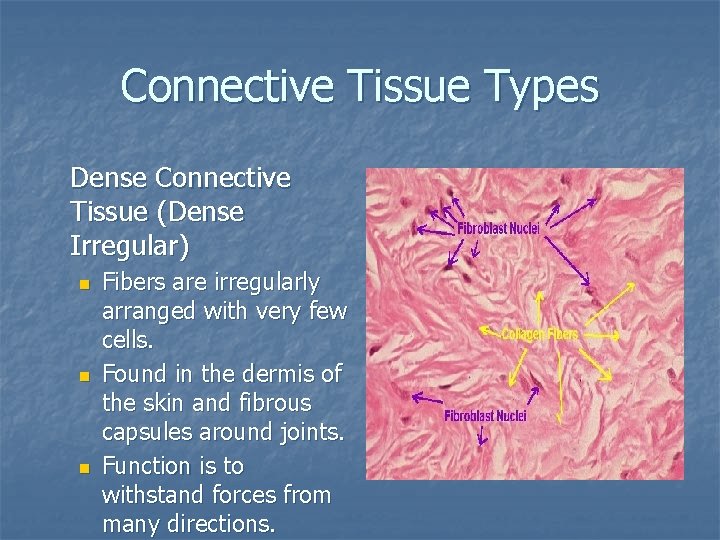 Connective Tissue Types

Dense Connective Tissue (Dense Irregular)

- Fibers are irregularly arranged with very few cells.
- Found in the dermis of the skin and fibrous capsules around joints.
- Function is to withstand forces from many directions.

Fibroblast Nuclei

Collagen Fibers

Fibroblast Nuclei